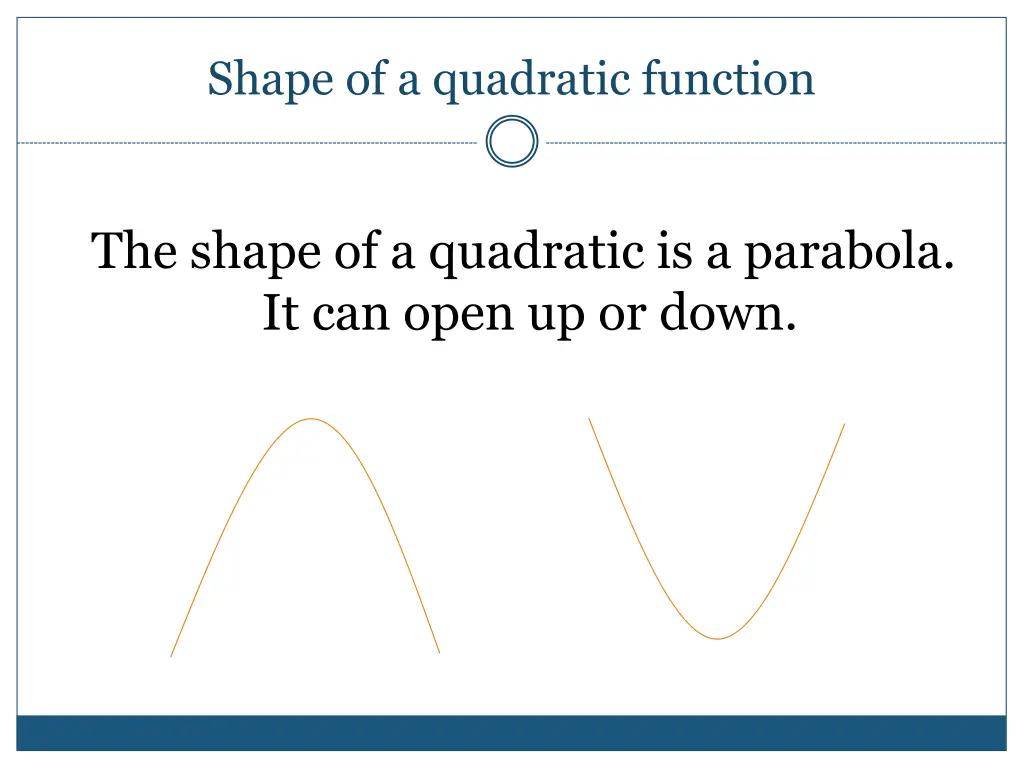 Shape of a quadratic function

The shape of a quadratic is a parabola. It can open up or down.